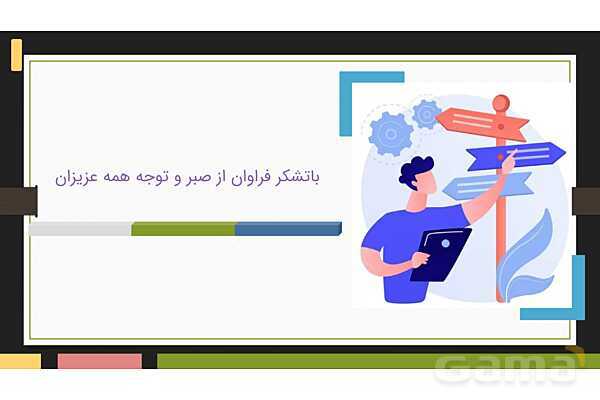 باتشکر فراوان از صبر و توجه همه عزیزان

Gama